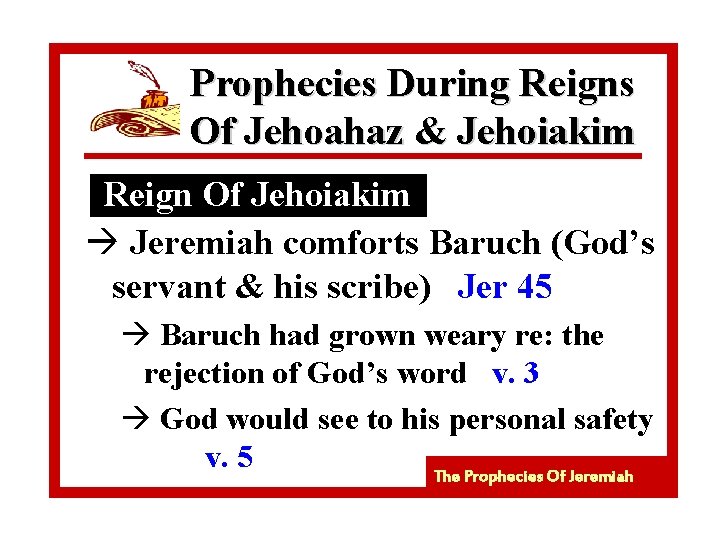 Prophecies During Reigns Of Jehoahaz & Jehoiakim

Reign Of Jehoiakim

→ Jeremiah comforts Baruch (God's servant & his scribe) Jer 45

→ Baruch had grown weary re: the rejection of God's word v. 3

→ God would see to his personal safety v. 5

The Prophecies Of Jeremiah